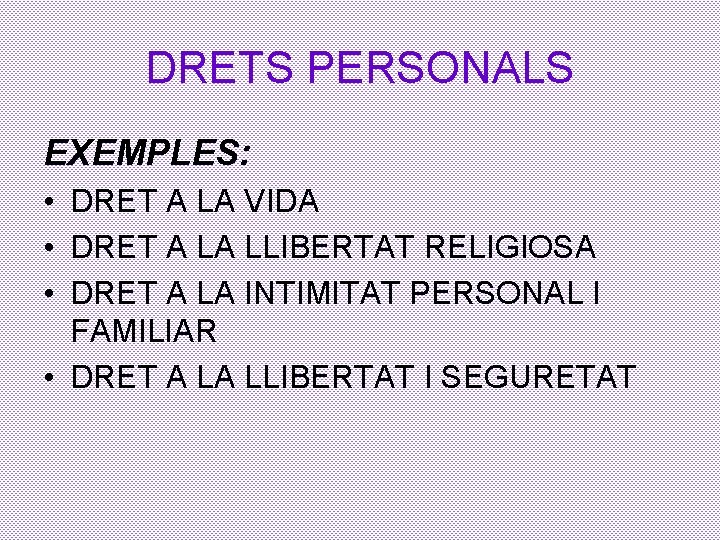 DRETS PERSONALS

EXEMPLES:

• DRET A LA VIDA
• DRET A LA LLIBERTAT RELIGIOSA
• DRET A LA INTIMITAT PERSONAL I FAMILIAR
• DRET A LA LLIBERTAT I SEGURETAT